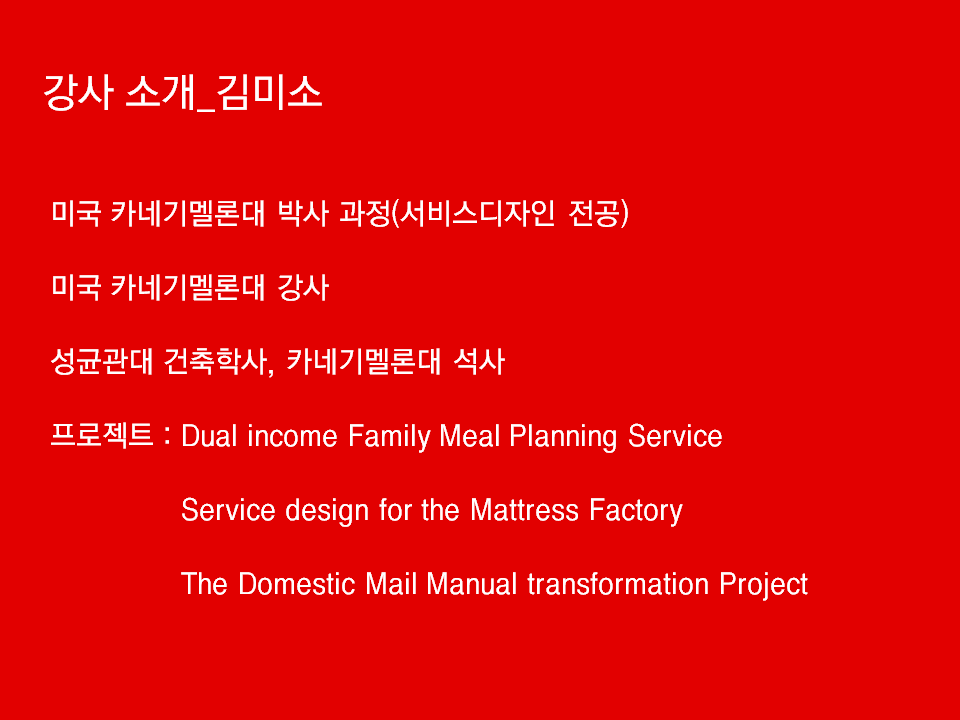 강사 소개_김미소

미국 카네기멜론대 박사 과정(서비스디자인 전공)

미국 카네기멜론대 강사

성균관대 건축학사, 카네기멜론대 석사

프로젝트 : Dual income Family Meal Planning Service

Service design for the Mattress Factory

The Domestic Mail Manual transformation Project